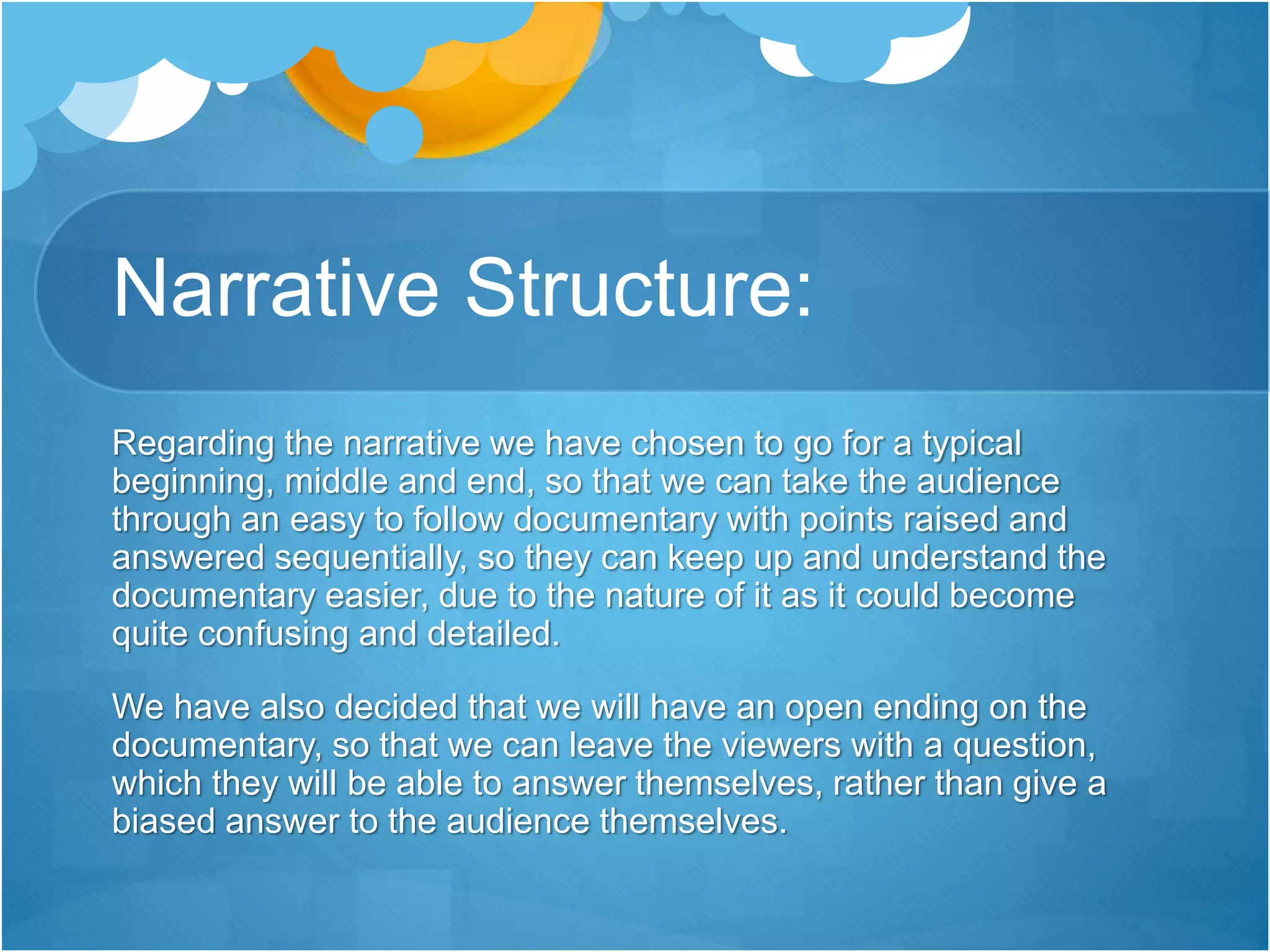 Narrative Structure:

Regarding the narrative we have chosen to go for a typical beginning, middle and end, so that we can take the audience through an easy to follow documentary with points raised and answered sequentially, so they can keep up and understand the documentary easier, due to the nature of it as it could become quite confusing and detailed.

We have also decided that we will have an open ending on the documentary, so that we can leave the viewers with a question, which they will be able to answer themselves, rather than give a biased answer to the audience themselves.